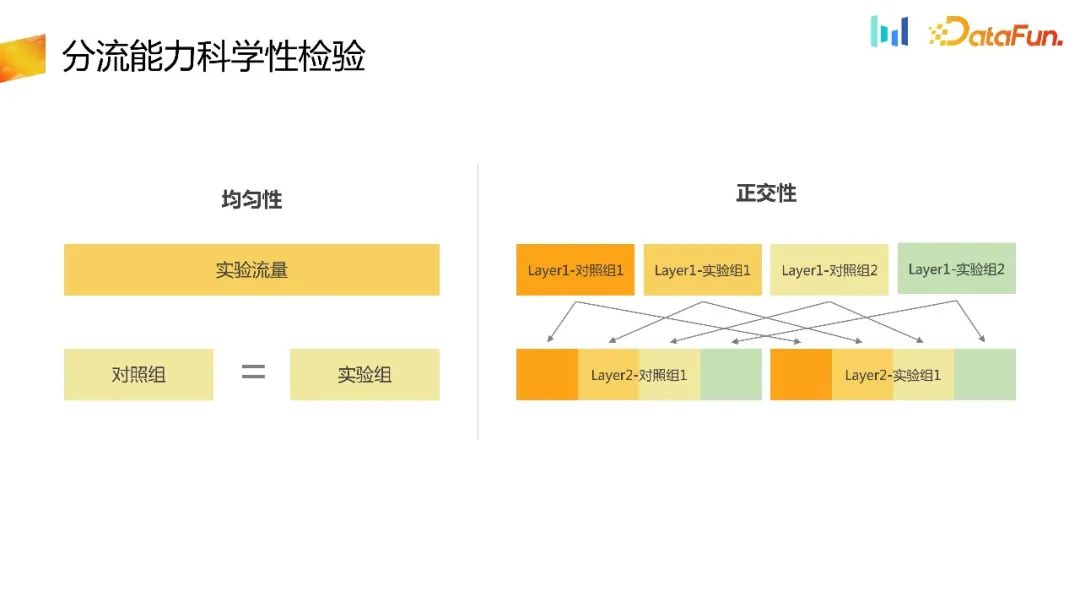 分流能力科学性检验

DataFun.

均匀性

实验流量

对照组 = 实验组

正交性

Layer1-对照组1

Layer1-实验组1

Layer1-对照组2

Layer1-实验组2

Layer2-对照组1

Layer2-实验组1